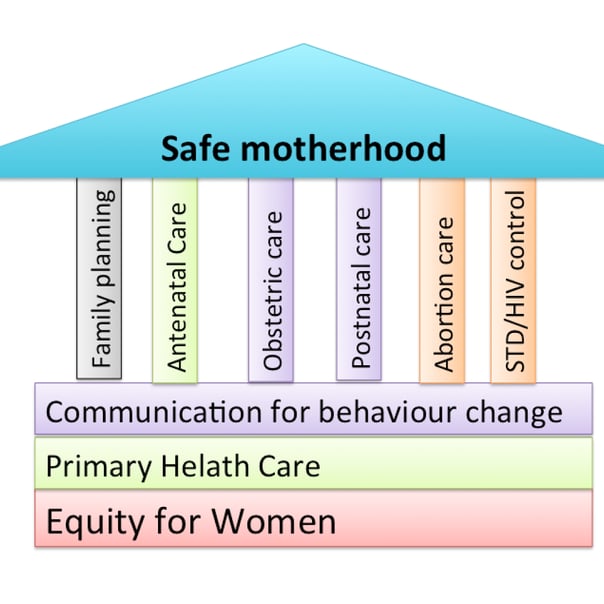 Safe motherhood

Family planning

Antenatal Care

Obstetric care

Postnatal care

Abortion care

STD/HIV control

Communication for behaviour change

Primary Helath Care

Equity for Women